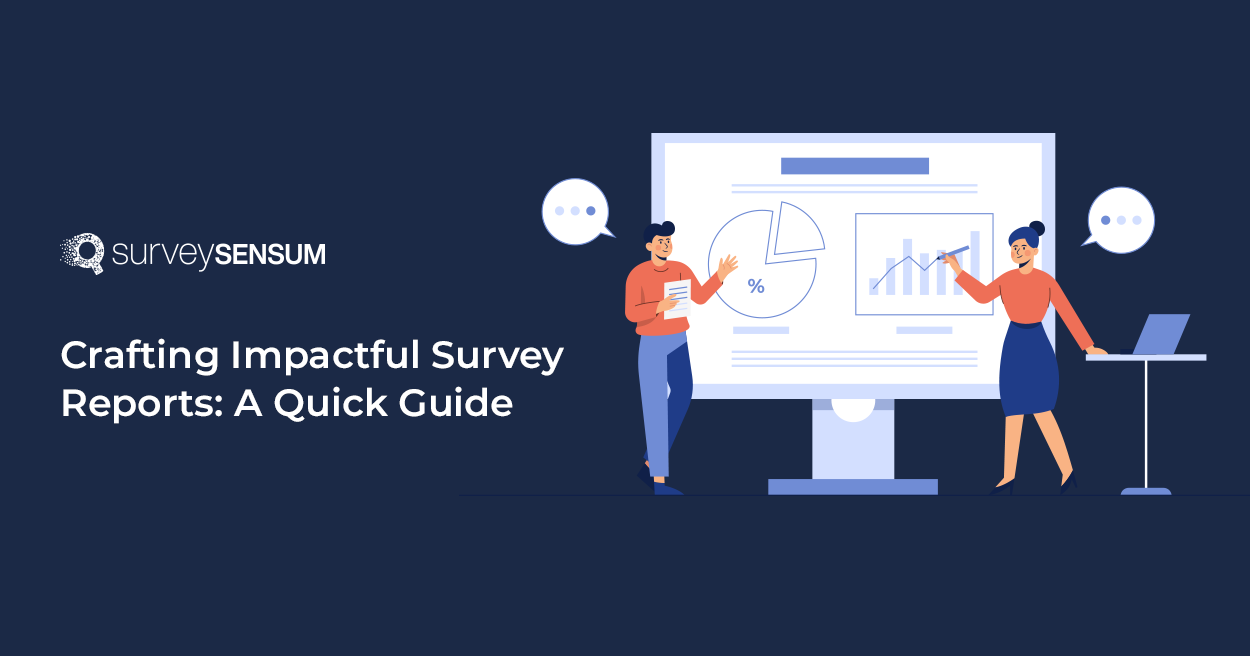 surveySENSUM

Crafting Impactful Survey Reports: A Quick Guide

%